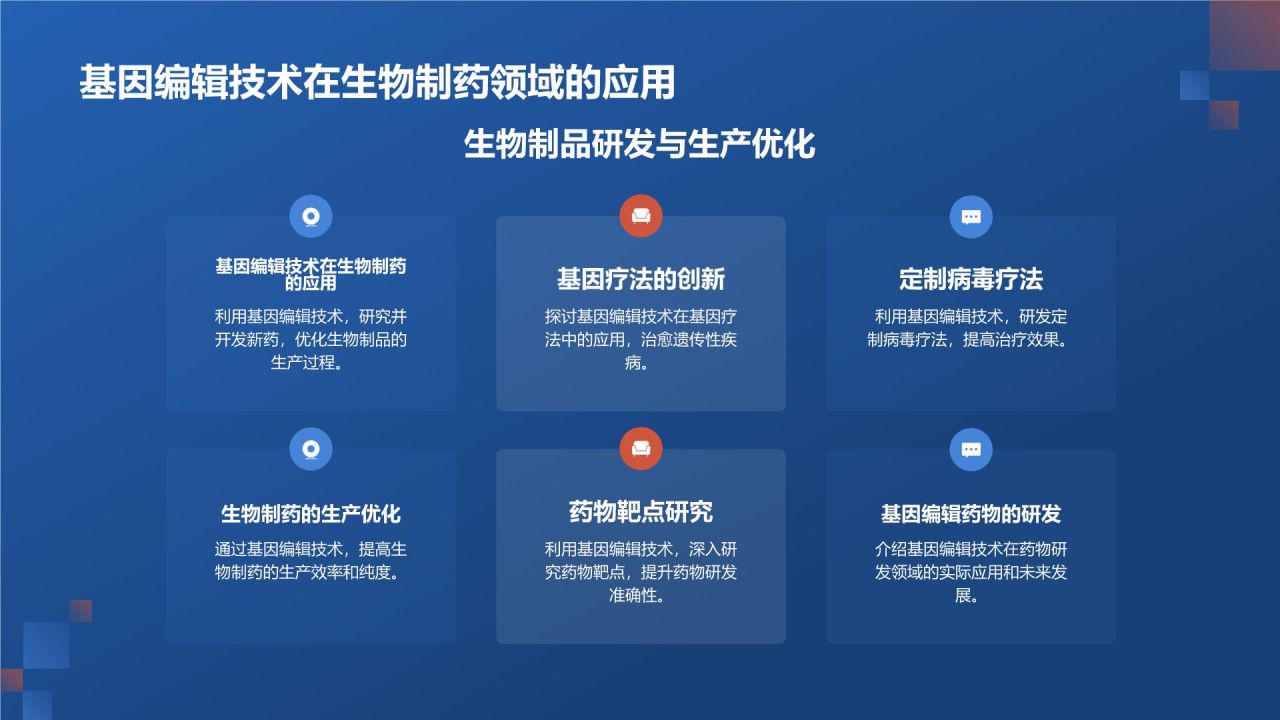 基因编辑技术在生物制药领域的应用

生物制品研发与生产优化

基因编辑技术在生物制药的应用

利用基因编辑技术，研究并开发新药，优化生物制品的生产过程。

基因疗法的创新

探讨基因编辑技术在基因疗法中的应用，治愈遗传性疾病。

定制病毒疗法

利用基因编辑技术，研发定制病毒疗法，提高治疗效果。

生物制药的生产优化

通过基因编辑技术，提高生物制药的生产效率和纯度。

药物靶点研究

利用基因编辑技术，深入研究药物靶点，提升药物研发准确性。

基因编辑药物的研发

介绍基因编辑技术在药物研发领域的实际应用和未来发展。